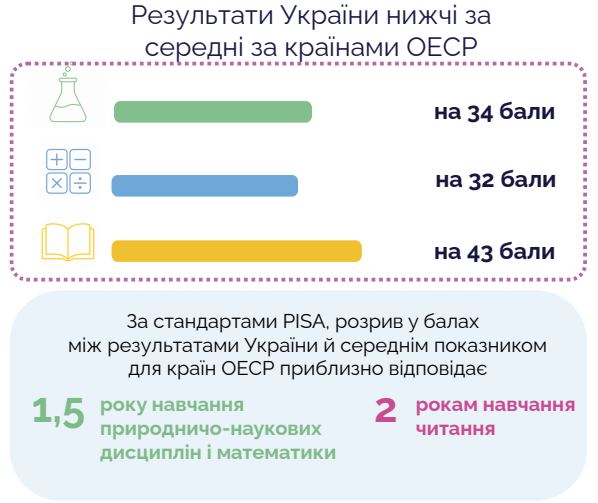 Результати України нижчі за середні за країнами ОЕСР

на 34 бали

на 32 бали

на 43 бали

За стандартами PISA, розрив у балах між результатами України й середнім показником для країн ОЕСР приблизно відповідає

1,5 року навчання природничо-наукових дисциплін і математики

2 рокам навчання читання